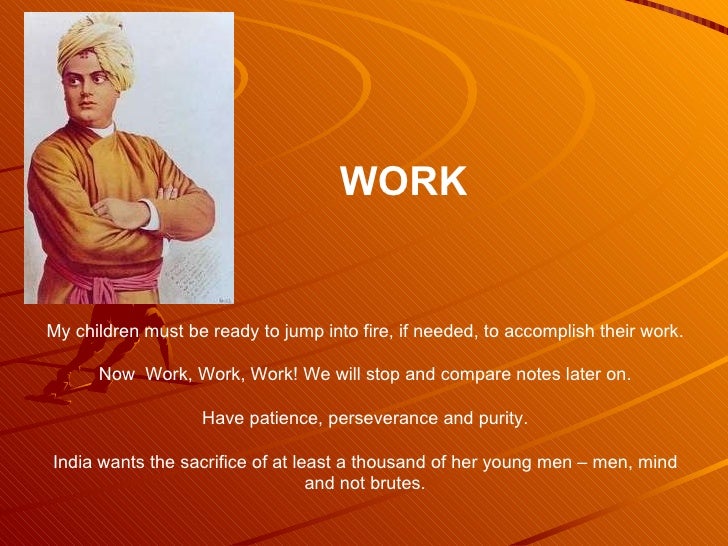 WORK

My children must be ready to jump into fire, if needed, to accomplish their work.

Now Work, Work, Work! We will stop and compare notes later on.

Have patience, perseverance and purity.

India wants the sacrifice of at least a thousand of her young men – men, mind and not brutes.